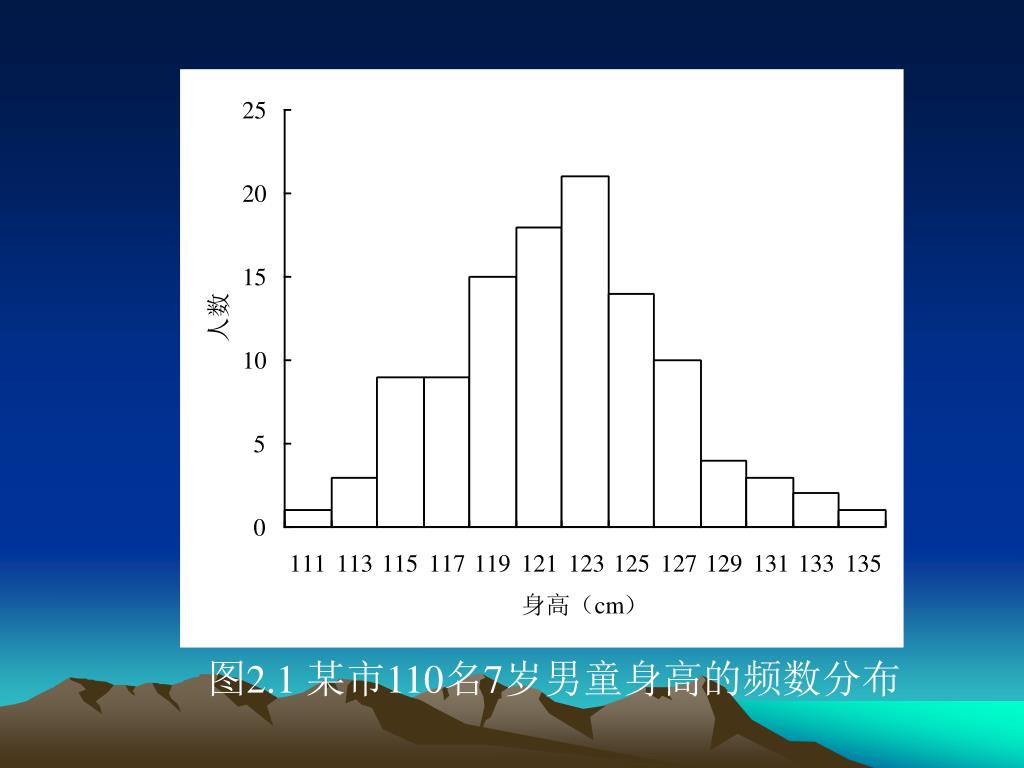 25
20
15
10
5
0
人数
111 113 115 117 119 121 123 125 127 129 131 133 135
身高（cm）

图2.1 某市110名7岁男童身高的频数分布